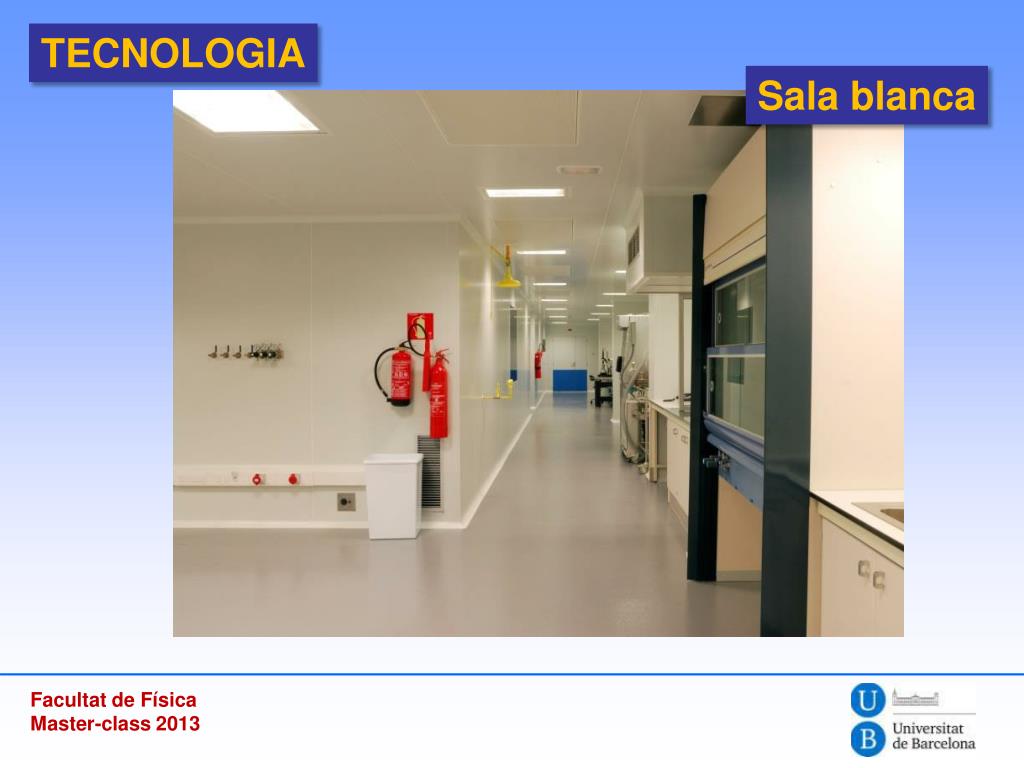 TECNOLOGIA

Sala blanca

Facultat de Física
Master-class 2013

U
B
Universitat de Barcelona